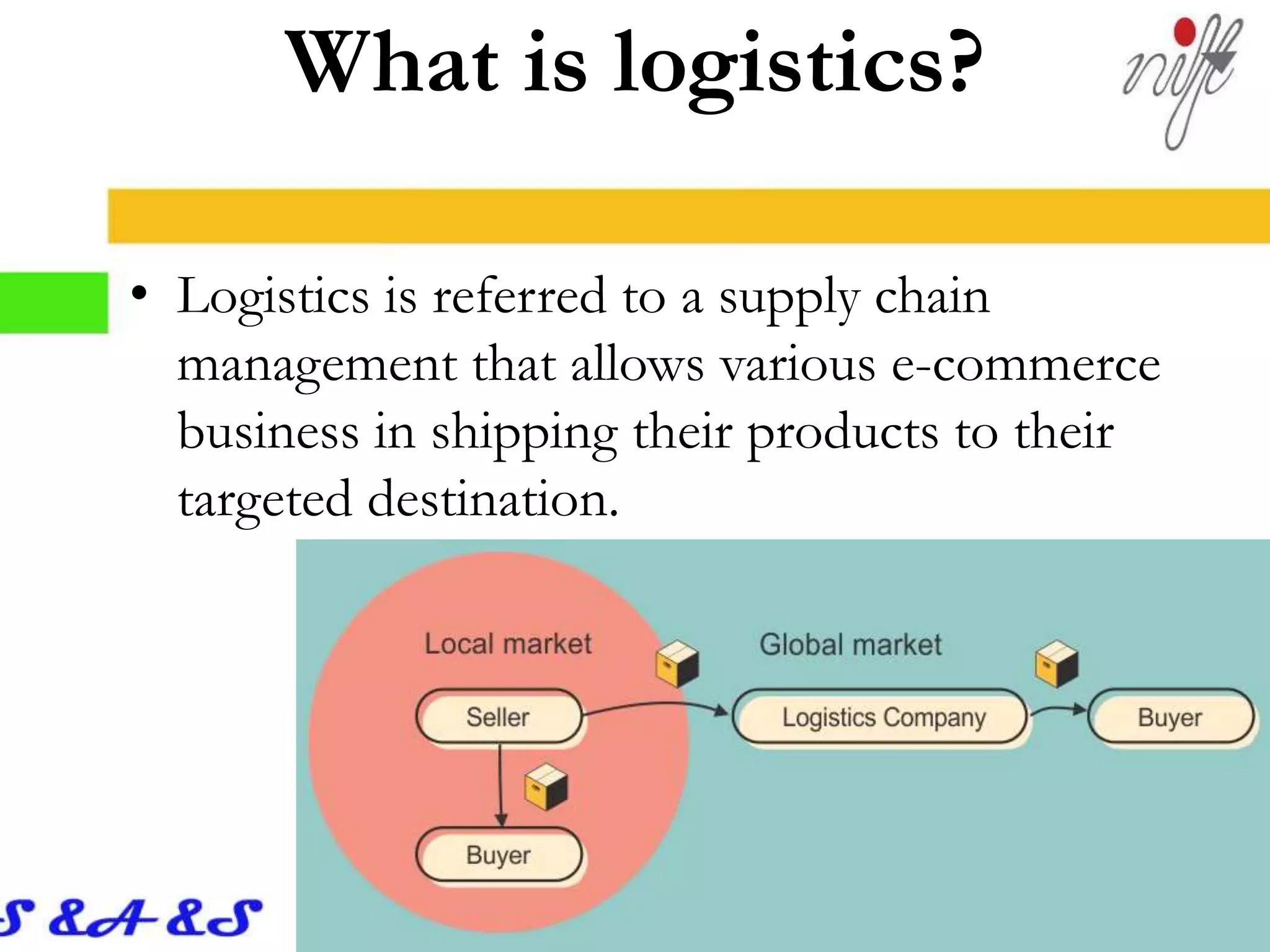 What is logistics?

nift

• Logistics is referred to a supply chain management that allows various e-commerce business in shipping their products to their targeted destination.

Local market

Global market

Seller

Logistics Company

Buyer

Buyer

S &A &S